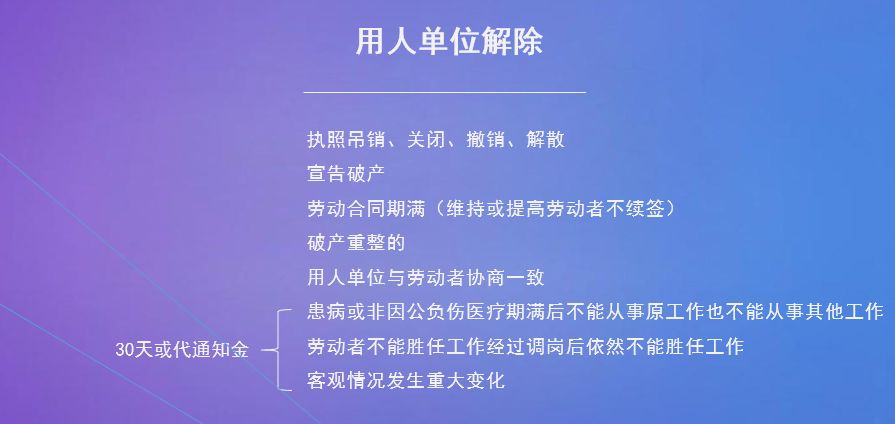 用人单位解除

执照吊销、关闭、撤销、解散

宣告破产

劳动合同期满（维持或提高劳动者不续签）

破产重整的

用人单位与劳动者协商一致

30天或代通知金

患病或非因公负伤医疗期满后不能从事原工作也不能从事其他工作

劳动者不能胜任工作经过调岗后依然不能胜任工作

客观情况发生重大变化